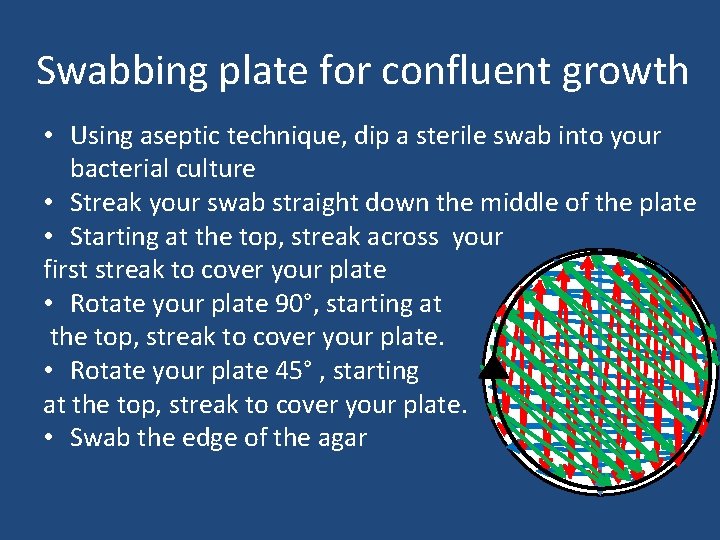 Swabbing plate for confluent growth

• Using aseptic technique, dip a sterile swab into your bacterial culture
• Streak your swab straight down the middle of the plate
• Starting at the top, streak across your first streak to cover your plate
• Rotate your plate 90°, starting at the top, streak to cover your plate.
• Rotate your plate 45° , starting at the top, streak to cover your plate.
• Swab the edge of the agar